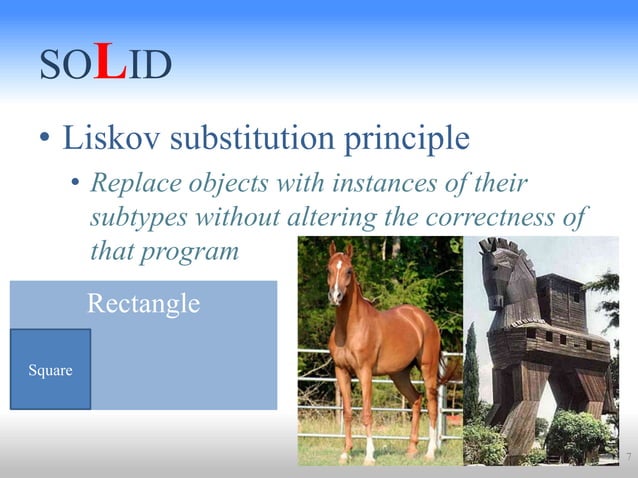 SOLID

• Liskov substitution principle

• Replace objects with instances of their subtypes without altering the correctness of that program

Rectangle

Square

7